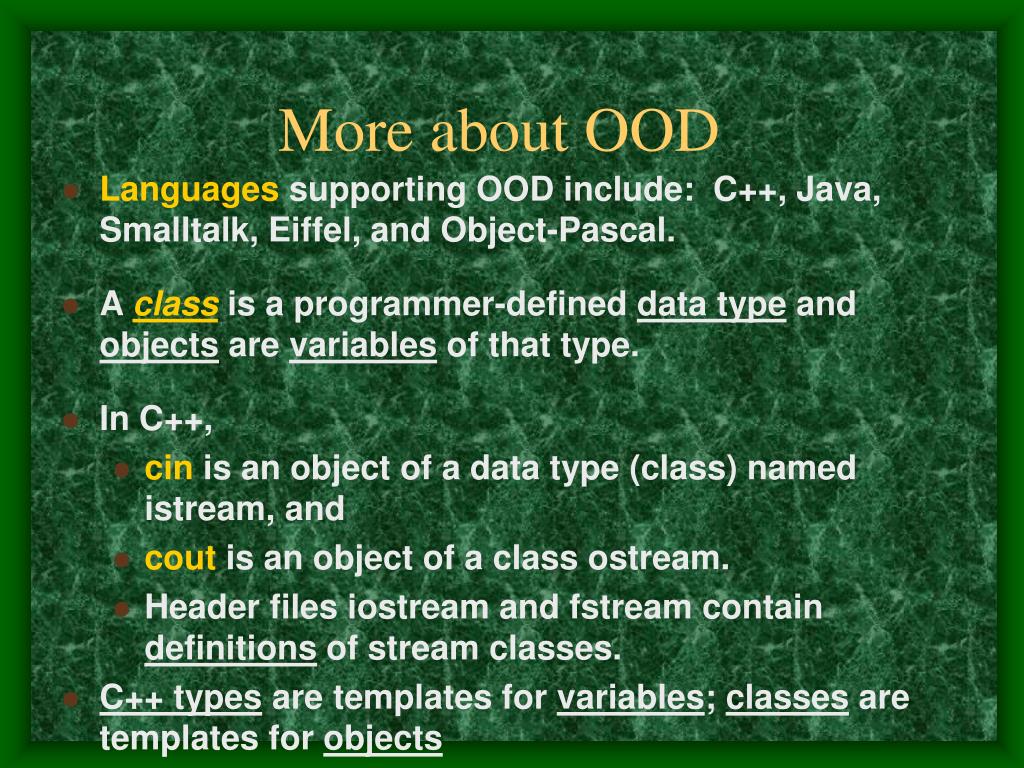 More about OOD

Languages supporting OOD include: C++, Java, Smalltalk, Eiffel, and Object-Pascal.

A class is a programmer-defined data type and objects are variables of that type.

In C++,

cin is an object of a data type (class) named istream, and

cout is an object of a class ostream.

Header files iostream and fstream contain definitions of stream classes.

C++ types are templates for variables; classes are templates for objects